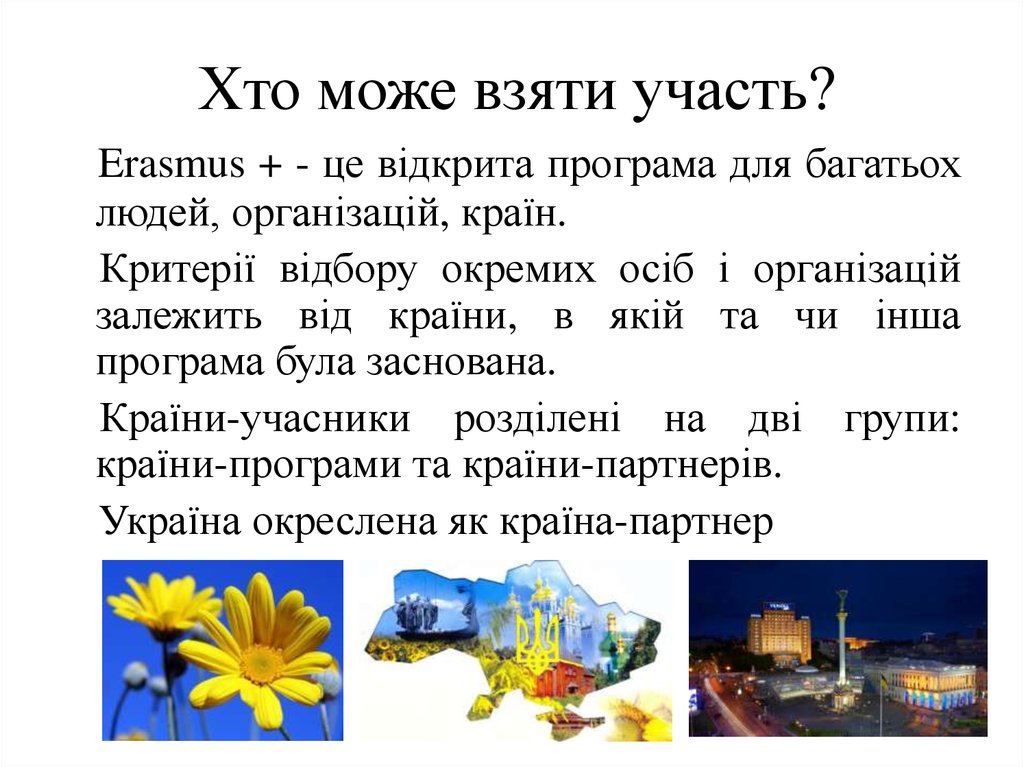 Хто може взяти участь?

Erasmus + - це відкрита програма для багатьох людей, організацій, країн.

Критерії відбору окремих осіб і організацій залежить від країни, в якій та чи інша програма була заснована.

Країни-учасники розділені на дві групи: країни-програми та країни-партнерів.

Україна окреслена як країна-партнер